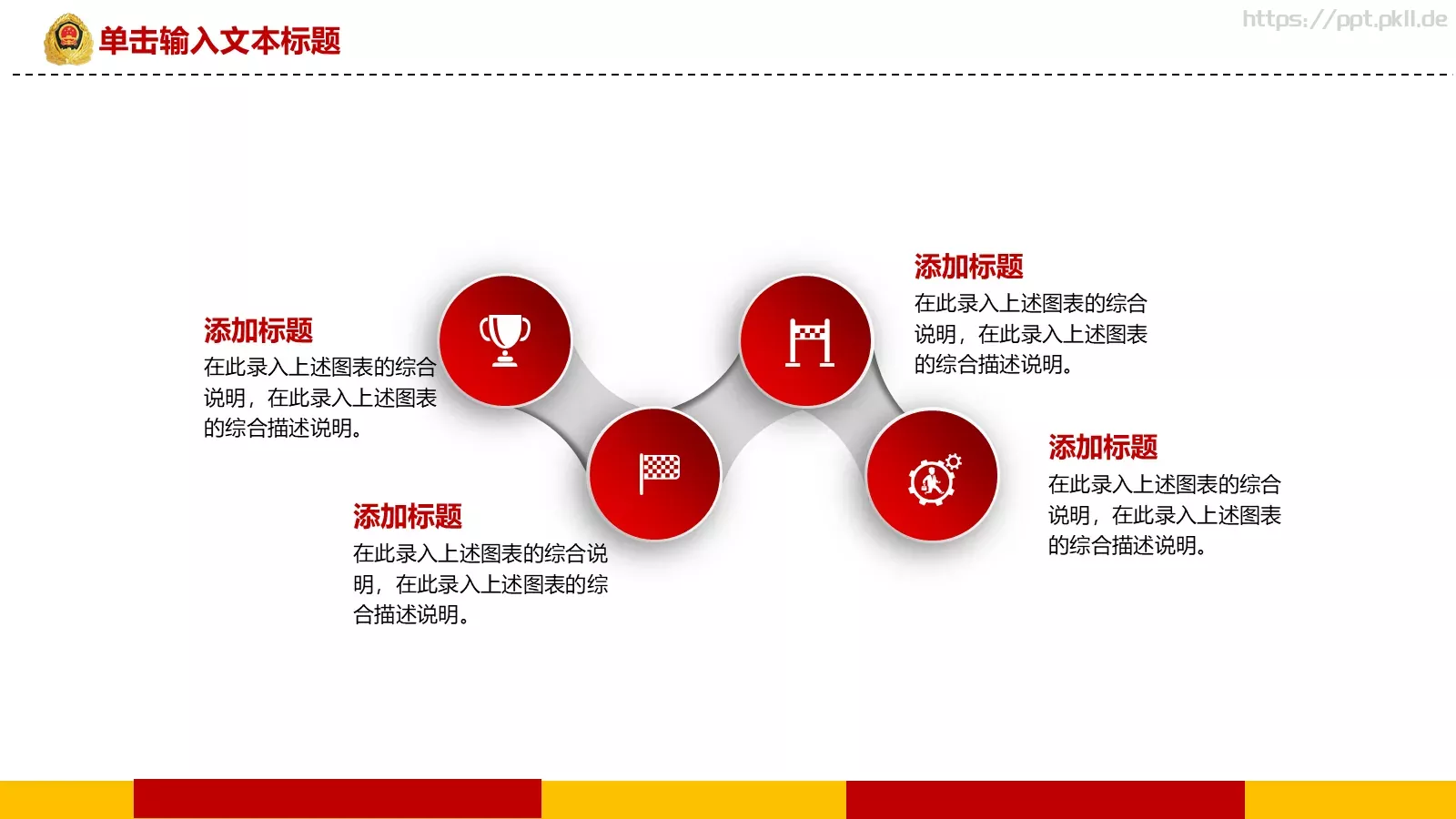 单击输入文本标题

https://ppt.pkll.de

添加标题
在此录入上述图表的综合说明，在此录入上述图表的综合描述说明。

添加标题
在此录入上述图表的综合说明，在此录入上述图表的综合描述说明。

添加标题
在此录入上述图表的综合说明，在此录入上述图表的综合描述说明。

添加标题
在此录入上述图表的综合说明，在此录入上述图表的综合描述说明。